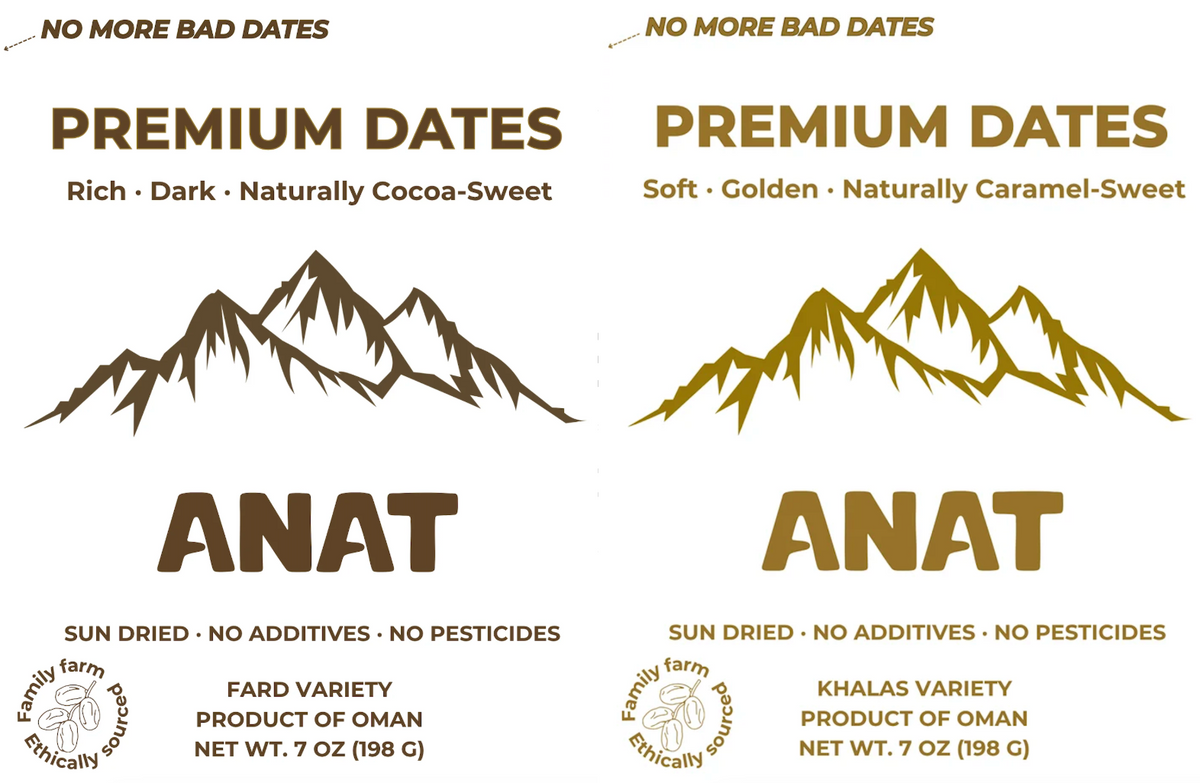 NO MORE BAD DATES

PREMIUM DATES

Rich · Dark · Naturally Cocoa-Sweet

ANAT

SUN DRIED · NO ADDITIVES · NO PESTICIDES

Family farm
Ethically sourced

FARD VARIETY
PRODUCT OF OMAN
NET WT. 7 OZ (198 G)

NO MORE BAD DATES

PREMIUM DATES

Soft · Golden · Naturally Caramel-Sweet

ANAT

SUN DRIED · NO ADDITIVES · NO PESTICIDES

Family farm
Ethically sourced

KHALAS VARIETY
PRODUCT OF OMAN
NET WT. 7 OZ (198 G)